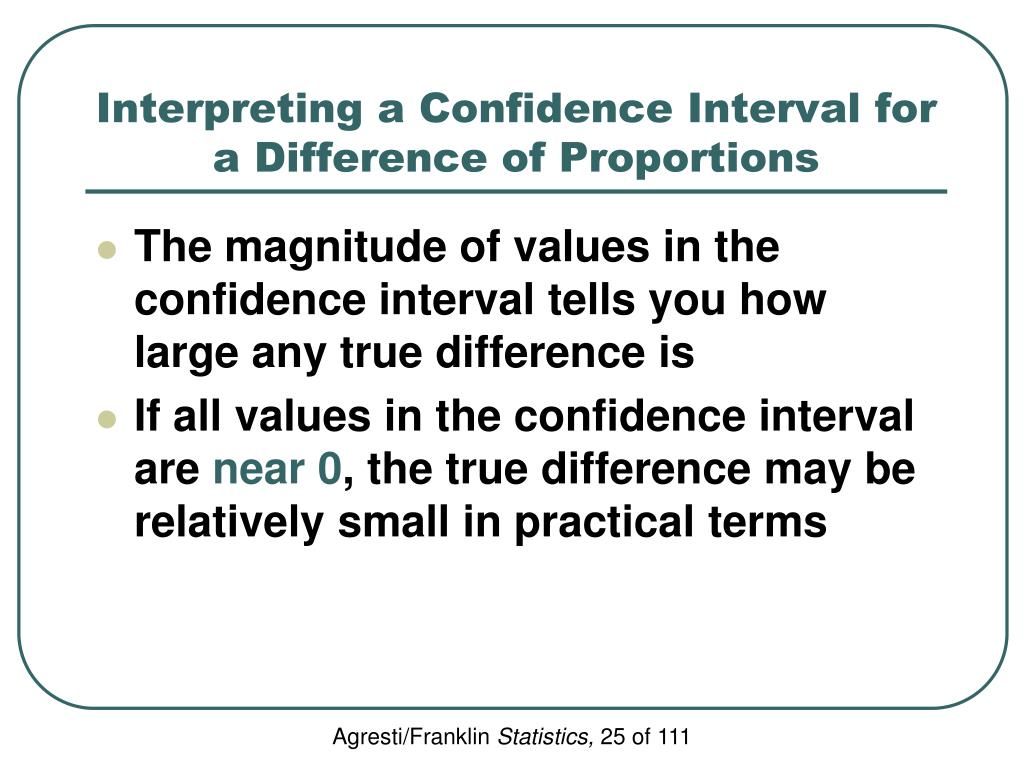 Interpreting a Confidence Interval for a Difference of Proportions

- The magnitude of values in the confidence interval tells you how large any true difference is
- If all values in the confidence interval are near 0, the true difference may be relatively small in practical terms

Agresti/Franklin Statistics, 25 of 111